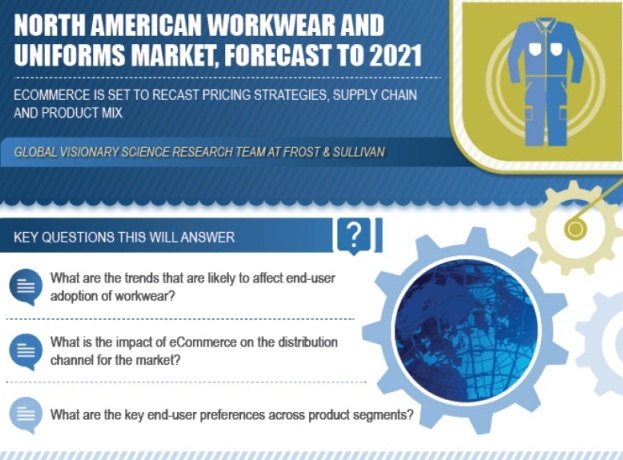 NORTH AMERICAN WORKWEAR AND UNIFORMS MARKET, FORECAST TO 2021

ECOMMERCE IS SET TO RECAST PRICING STRATEGIES, SUPPLY CHAIN AND PRODUCT MIX

GLOBAL VISIONARY SCIENCE RESEARCH TEAM AT FROST & SULLIVAN

KEY QUESTIONS THIS WILL ANSWER

?

What are the trends that are likely to affect end-user adoption of workwear?

What is the impact of eCommerce on the distribution channel for the market?

What are the key end-user preferences across product segments?